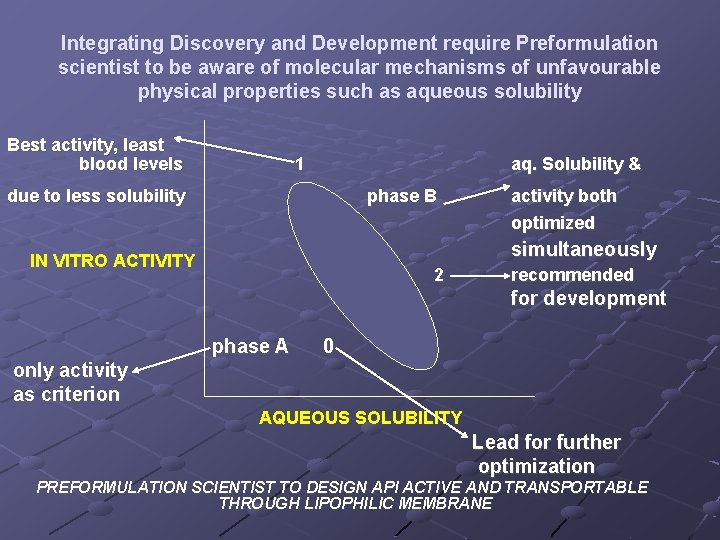 Integrating Discovery and Development require Preformulation scientist to be aware of molecular mechanisms of unfavourable physical properties such as aqueous solubility

Best activity, least blood levels

due to less solubility

1

phase B

aq. Solubility & activity both optimized simultaneously

IN VITRO ACTIVITY

2

recommended for development

phase A

0

only activity as criterion

AQUEOUS SOLUBILITY

Lead for further optimization

PREFORMULATION SCIENTIST TO DESIGN API ACTIVE AND TRANSPORTABLE THROUGH LIPOPHILIC MEMBRANE